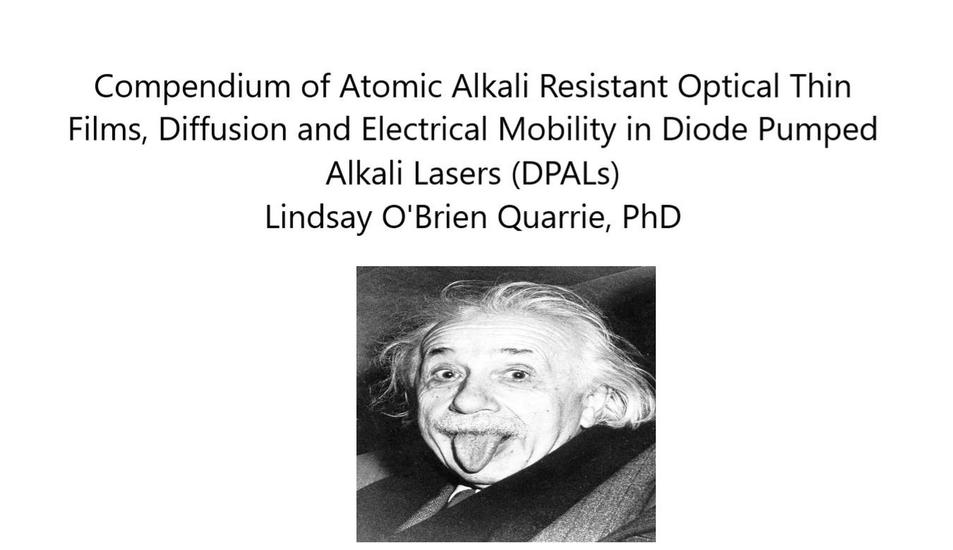 Compendium of Atomic Alkali Resistant Optical Thin Films, Diffusion and Electrical Mobility in Diode Pumped Alkali Lasers (DPALs)
Lindsay O'Brien Quarrie, PhD